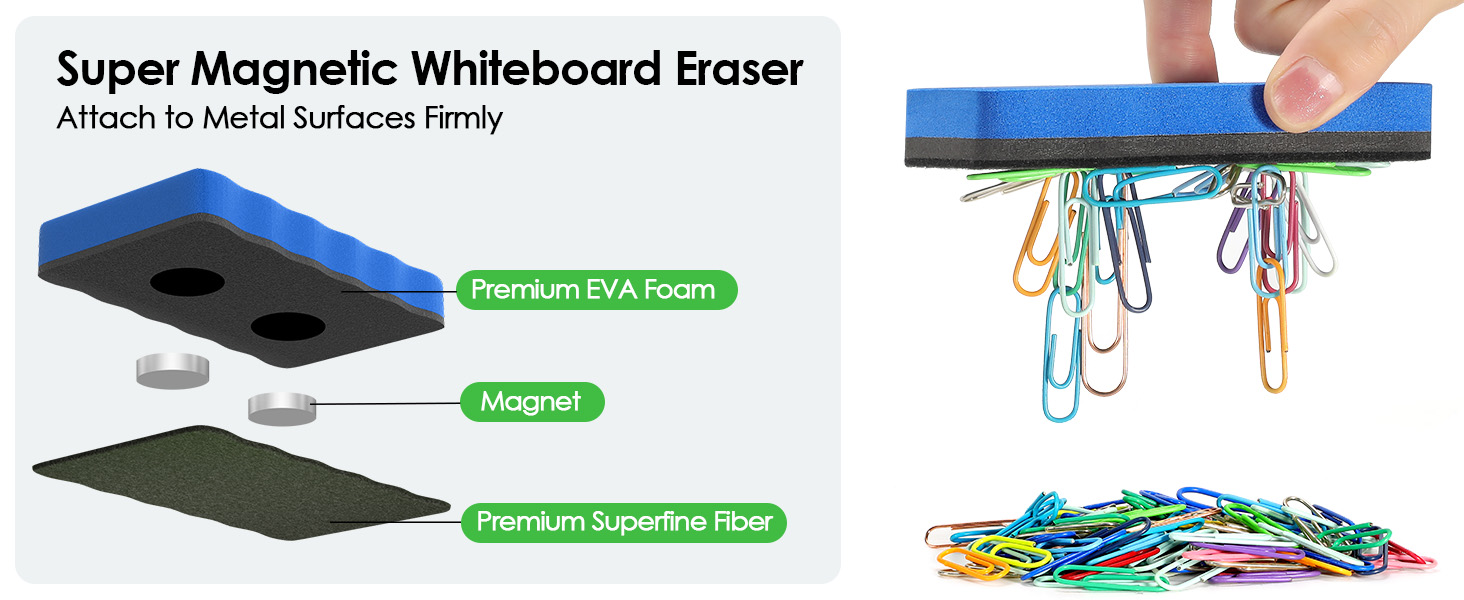 Super Magnetic Whiteboard Eraser
Attach to Metal Surfaces Firmly

Premium EVA Foam

Magnet

Premium Superfine Fiber